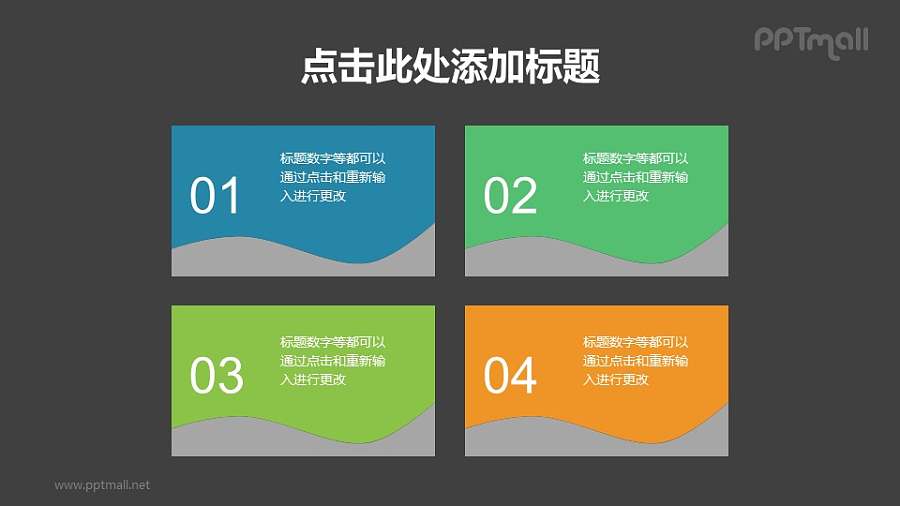 PPTmall

点击此处添加标题

01

标题数字等都可以通过点击和重新输入进行更改

02

标题数字等都可以通过点击和重新输入进行更改

03

标题数字等都可以通过点击和重新输入进行更改

04

标题数字等都可以通过点击和重新输入进行更改

www.pptmall.net